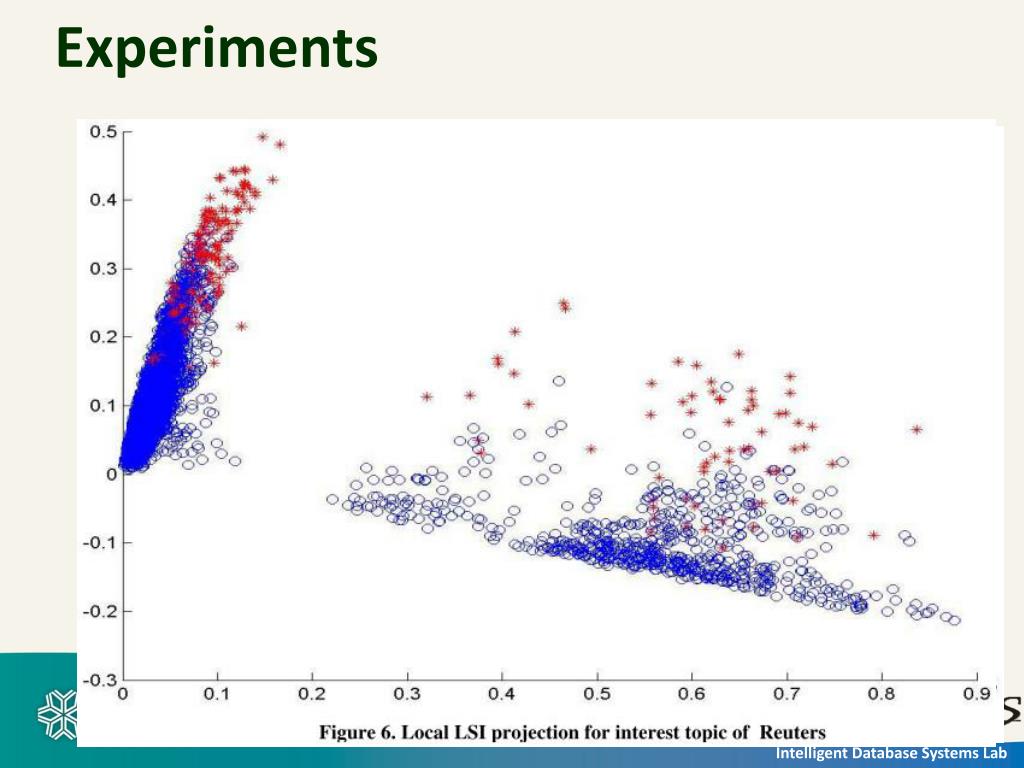 Experiments

0.5
0.4
0.3
0.2
0.1
0
-0.1
-0.2
-0.3

0
0.1
0.2
0.3
0.4
0.5
0.6
0.7
0.8
0.9

Figure 6. Local LSI projection for interest topic of Reuters

Intelligent Database Systems Lab